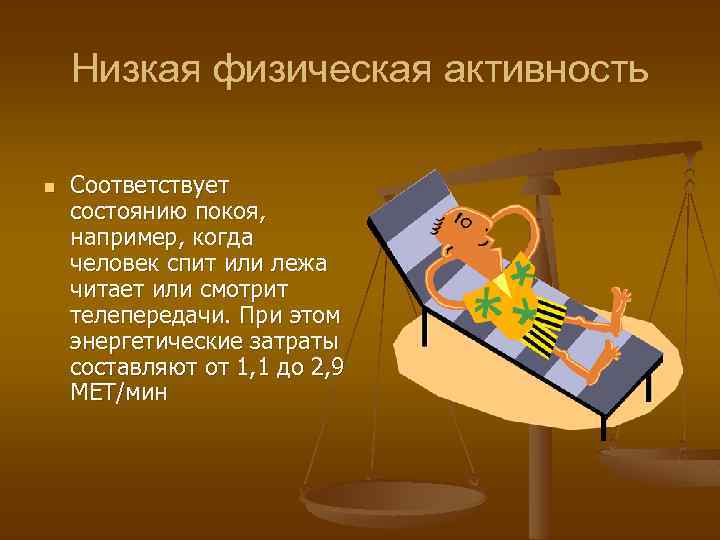 Низкая физическая активность

Соответствует состоянию покоя, например, когда человек спит или лежа читает или смотрит телепередачи. При этом энергетические затраты составляют от 1,1 до 2,9 МЕТ/мин